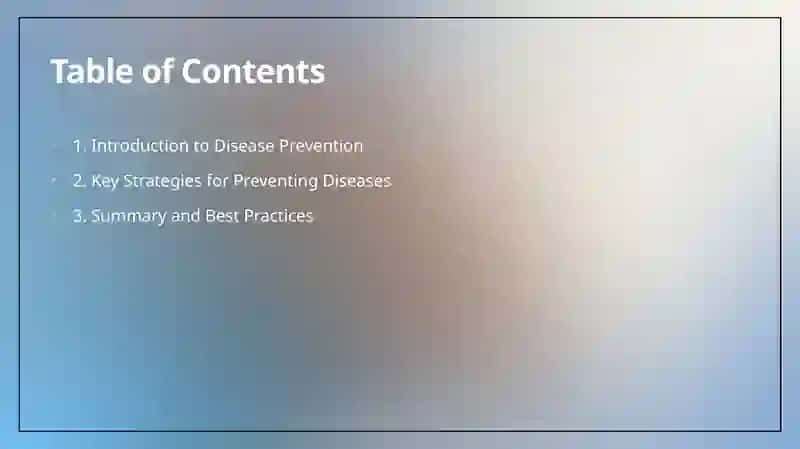 Table of Contents

1. Introduction to Disease Prevention
2. Key Strategies for Preventing Diseases
3. Summary and Best Practices